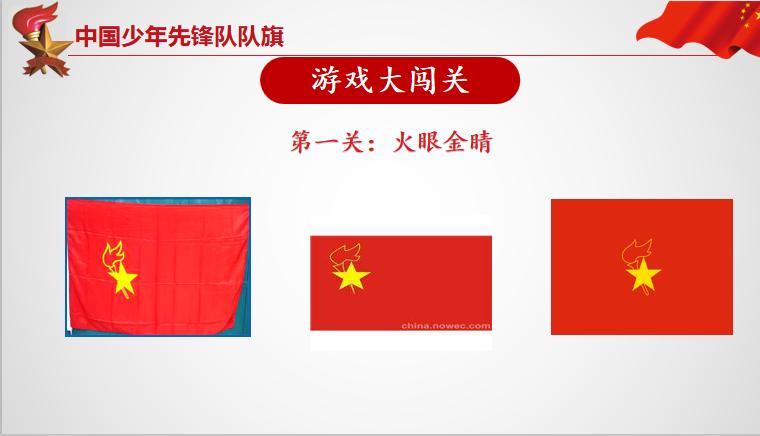 中国少年先锋队队旗

游戏大闯关

第一关：火眼金睛

china.nowec.com